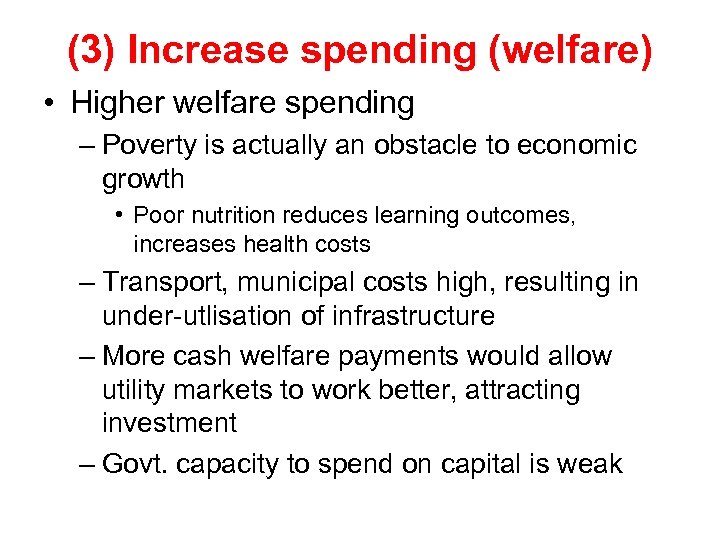 (3) Increase spending (welfare)

• Higher welfare spending

– Poverty is actually an obstacle to economic growth

• Poor nutrition reduces learning outcomes, increases health costs

– Transport, municipal costs high, resulting in under-utlisation of infrastructure

– More cash welfare payments would allow utility markets to work better, attracting investment

– Govt. capacity to spend on capital is weak